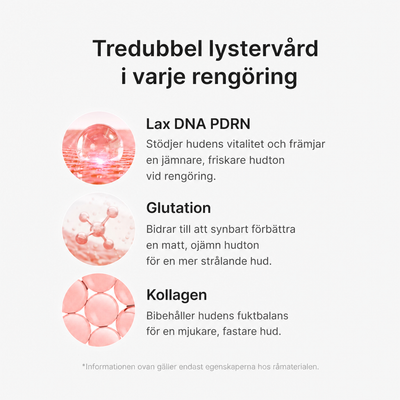 Tredubbel lystervård i varje rengöring

Lax DNA PDRN
Stödjer hudens vitalitet och främjar en jämnare, friskare hudton vid rengöring.

Glutation
Bidrar till att synbart förbättra en matt, ojämn hudton för en mer strålande hud.

Kollagen
Bibehåller hudens fuktbalans för en mjukare, fastare hud.

*Informationen ovan gäller endast egenskaperna hos råmaterialen.